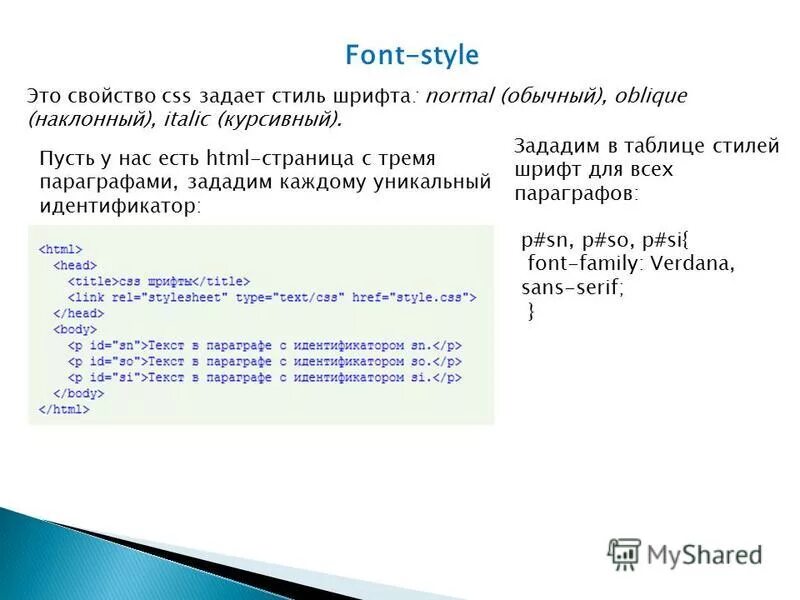 Font-style

Это свойство css задает стиль шрифта: normal (обычный), oblique (наклонный), italic (курсивный).

Пусть у нас есть html-страница с тремя параграфами, зададим каждому уникальный идентификатор:

<html>
<head>
<title>css шрифты</title>
<link rel="stylesheet" type="text/css" href="style.css">
</head>
<body>
<p id="sn">Текст в параграфе с идентификатором sn.</p>
<p id="so">Текст в параграфе с идентификатором so.</p>
<p id="si">Текст в параграфе с идентификатором si.</p>
</body>
</html>

Зададим в таблице стилей шрифт для всех параграфов:

p#sn, p#so, p#si{
font-family: Verdana, sans-serif;
}

MyShared